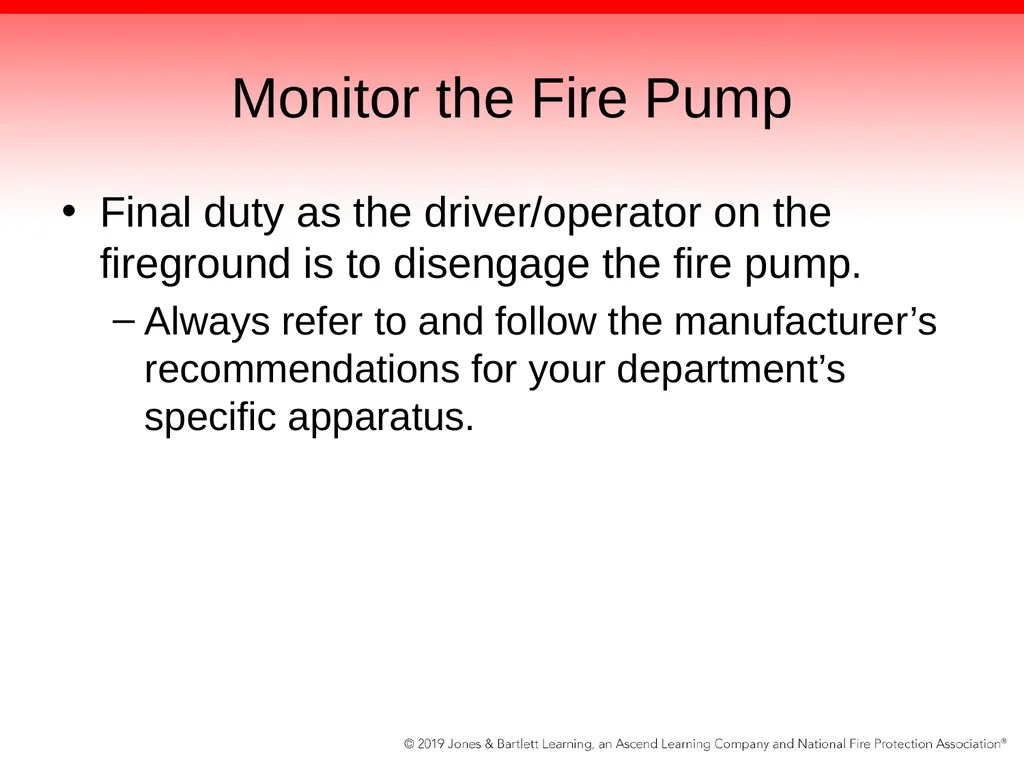 Monitor the Fire Pump

• Final duty as the driver/operator on the fireground is to disengage the fire pump.

– Always refer to and follow the manufacturer’s recommendations for your department’s specific apparatus.

© 2019 Jones & Bartlett Learning, an Ascend Learning Company and National Fire Protection Association®